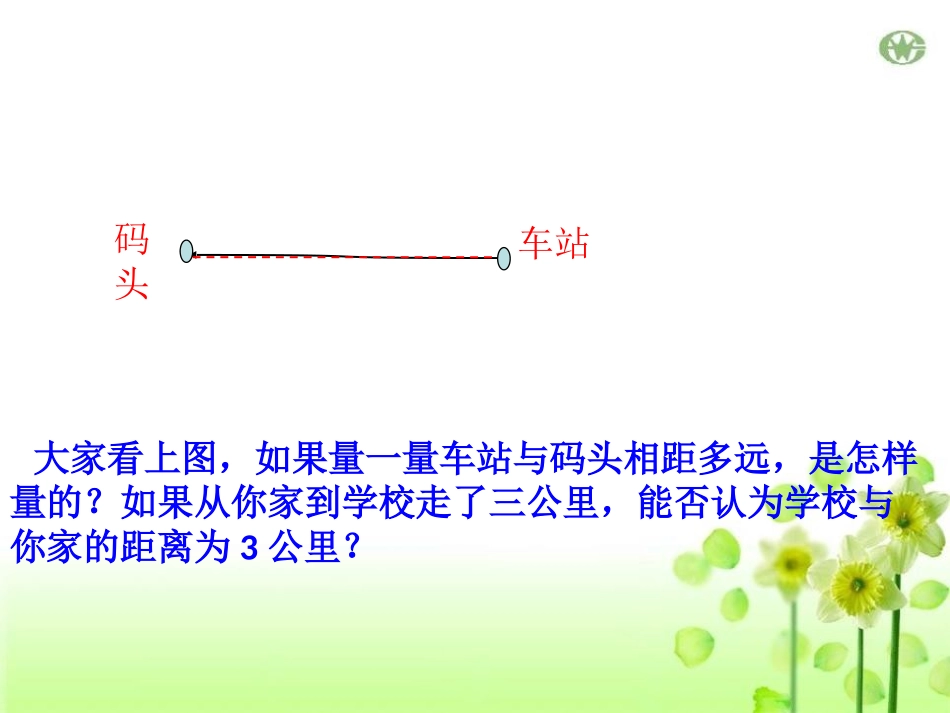 码头

车站

大家看上图，如果量一量车站与码头相距多远，是怎样量的？如果从你家到学校走了三公里，能否认为学校与你家的距离为 3 公里？